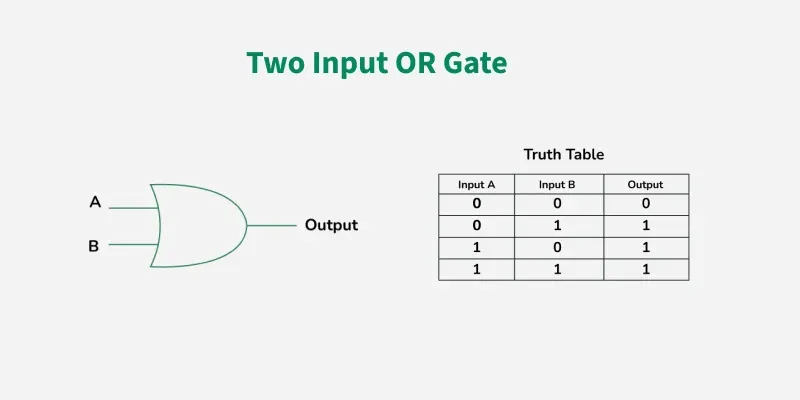 Two Input OR Gate

A

B

Output

Truth Table

| Input A | Input B | Output |
|---|---|---|
| 0 | 0 | 0 |
| 0 | 1 | 1 |
| 1 | 0 | 1 |
| 1 | 1 | 1 |